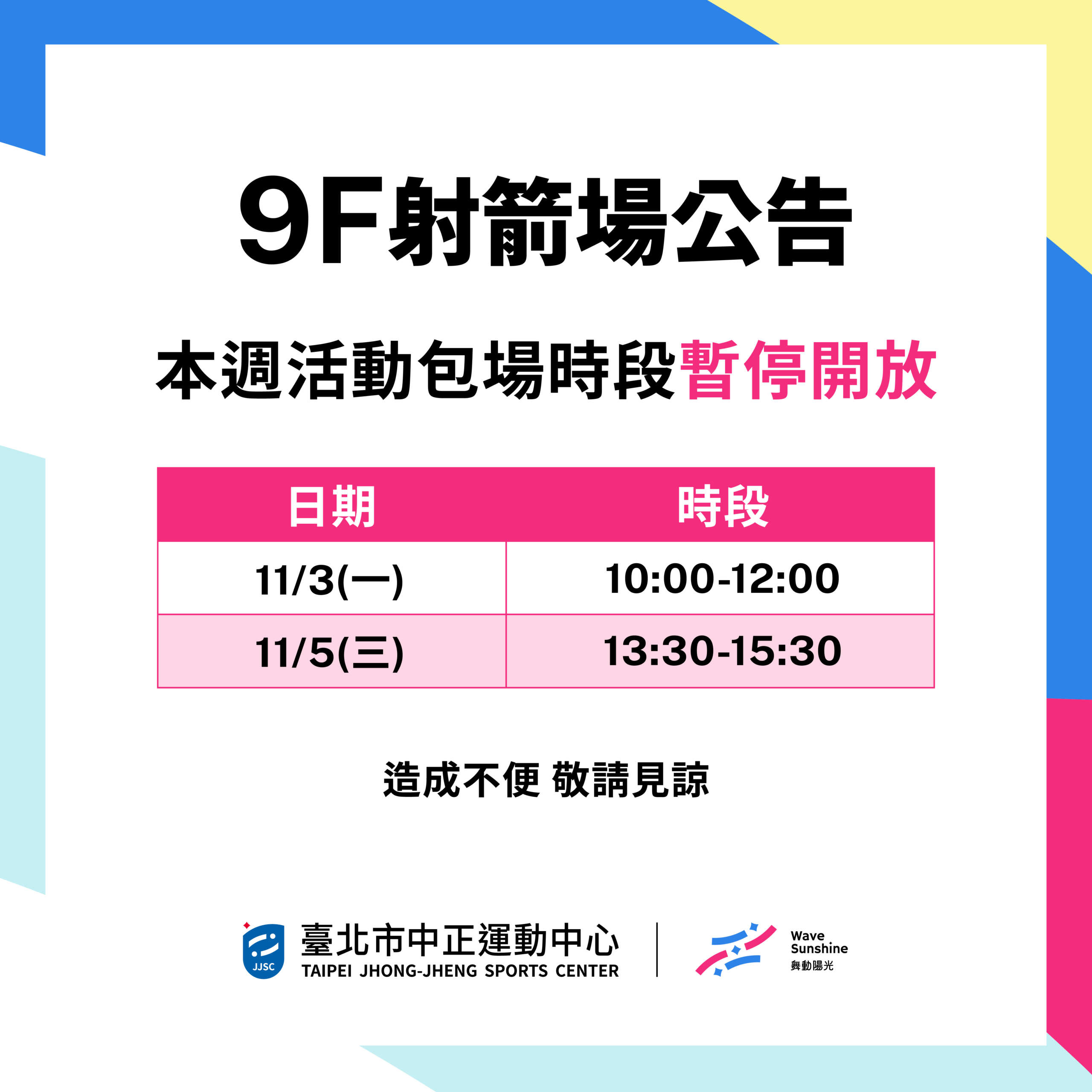 9F射箭場公告

本週活動包場時段暫停開放

| 日期 | 時段 |
|---|---|
| 11/3(一) | 10:00-12:00 |
| 11/5(三) | 13:30-15:30 |

造成不便 敬請見諒

JJSC
臺北市中正運動中心
TAIPEI JHONG-JHENG SPORTS CENTER

Wave Sunshine
舞動陽光